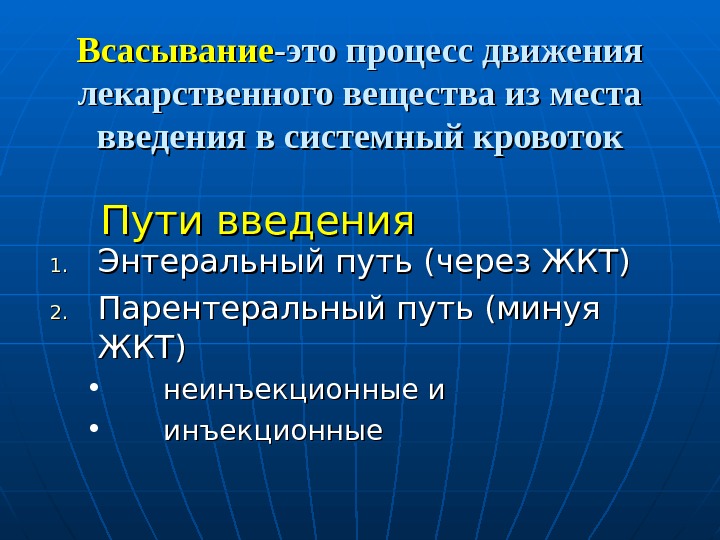 Всасывание-это процесс движения лекарственного вещества из места введения в системный кровоток

Пути введения

1. Энтеральный путь (через ЖКТ)
2. Парентеральный путь (минуя ЖКТ)

• неинъекционные и
• инъекционные